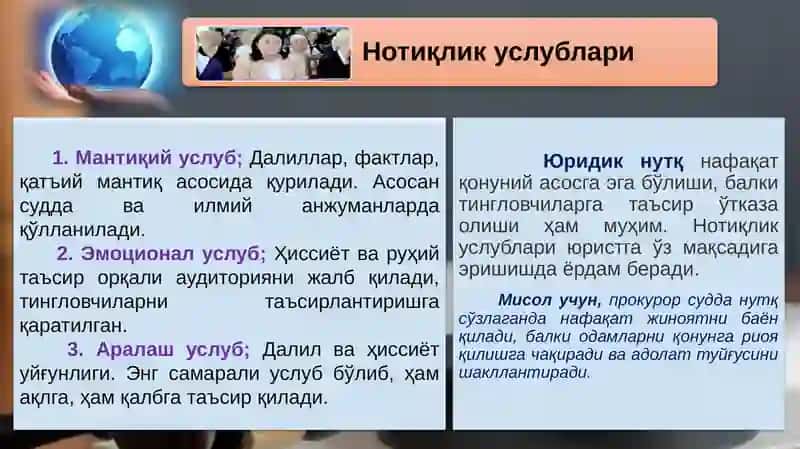 Нотиқлик услублари

1. Мантиқий услуб; Далиллар, фактлар, қатъий мантиқ асосида қурилади. Асосан судда ва илмий анжуманларда қўлланилади.

2. Эмоционал услуб; Ҳиссиёт ва руҳий таъсир орқали аудиторияни жалб қилади, тингловчиларни таъсирлантиришга қаратилган.

3. Аралаш услуб; Далил ва ҳиссиёт уйғунлиги. Энг самарали услуб бўлиб, ҳам ақлга, ҳам қалбга таъсир қилади.

Юридик нутқ нафақат қонуний асосга эга бўлиши, балки тингловчиларга таъсир ўтказа олиши ҳам муҳим. Нотиқлик услублари юристга ўз мақсадига эришишда ёрдам беради.

Мисол учун, прокурор судда нутқ сўзлаганда нафақат жиноятни баён қилади, балки одамларни қонунга риоя қилишга чақиради ва адолат туйғусини шакллантиради.